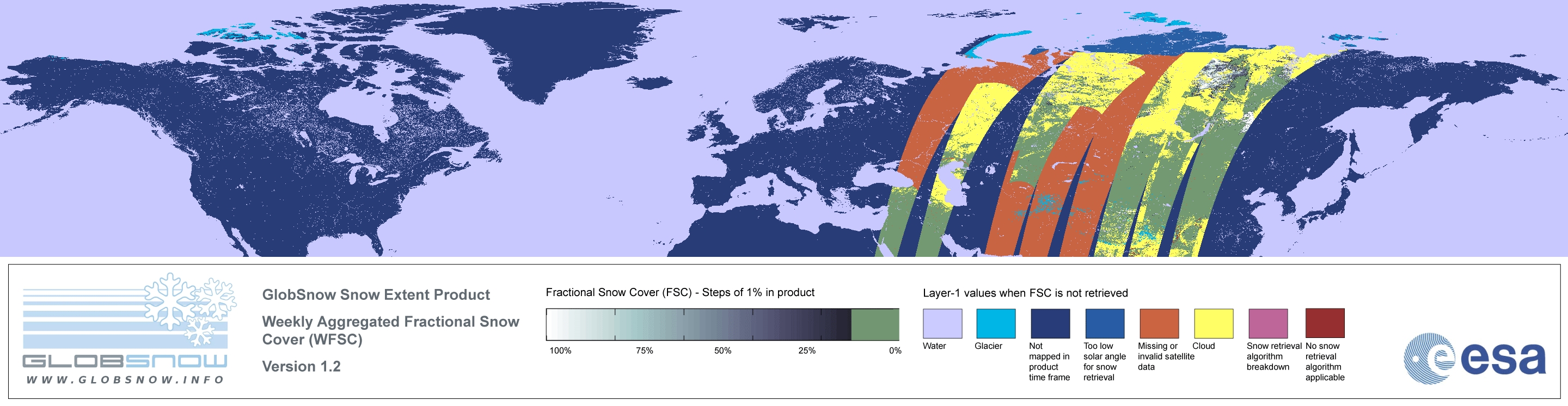 GLOBSNOW
WWW.GLOBSNOW.INFO

GlobSnow Snow Extent Product

Weekly Aggregated Fractional Snow Cover (WFSC)

Version 1.2

Fractional Snow Cover (FSC) - Steps of 1% in product

100% 75% 50% 25% 0%

Layer-1 values when FSC is not retrieved

Water

Glacier

Not mapped in product time frame

Too low solar angle for snow retrieval

Missing or invalid satellite data

Cloud

Snow retrieval algorithm breakdown

No snow retrieval algorithm applicable

esa